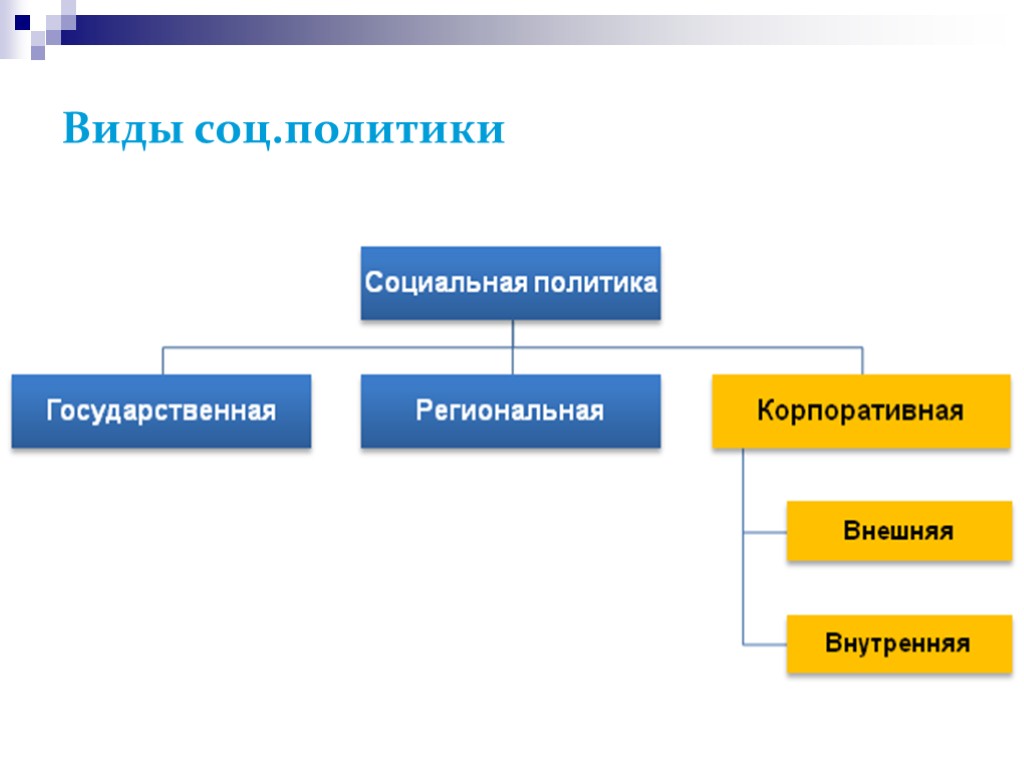 Виды соц.политики

Социальная политика

Государственная

Региональная

Корпоративная

Внешняя

Внутренняя